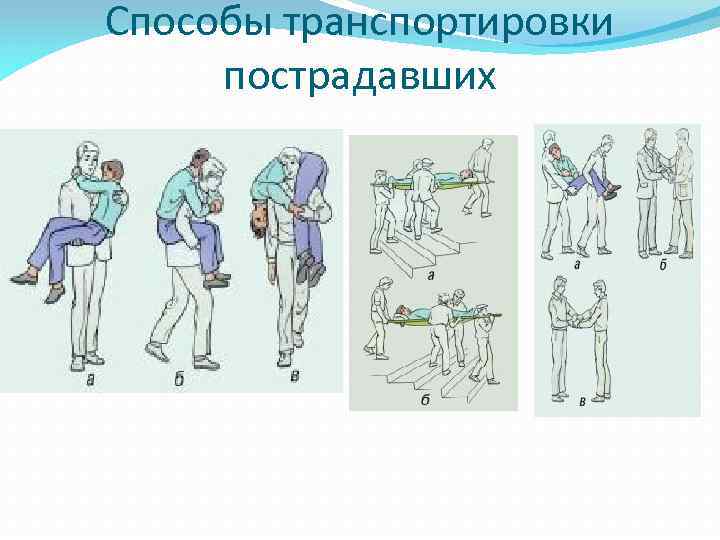 Способы транспортировки пострадавших

а
б
в

а
б

а
б
в